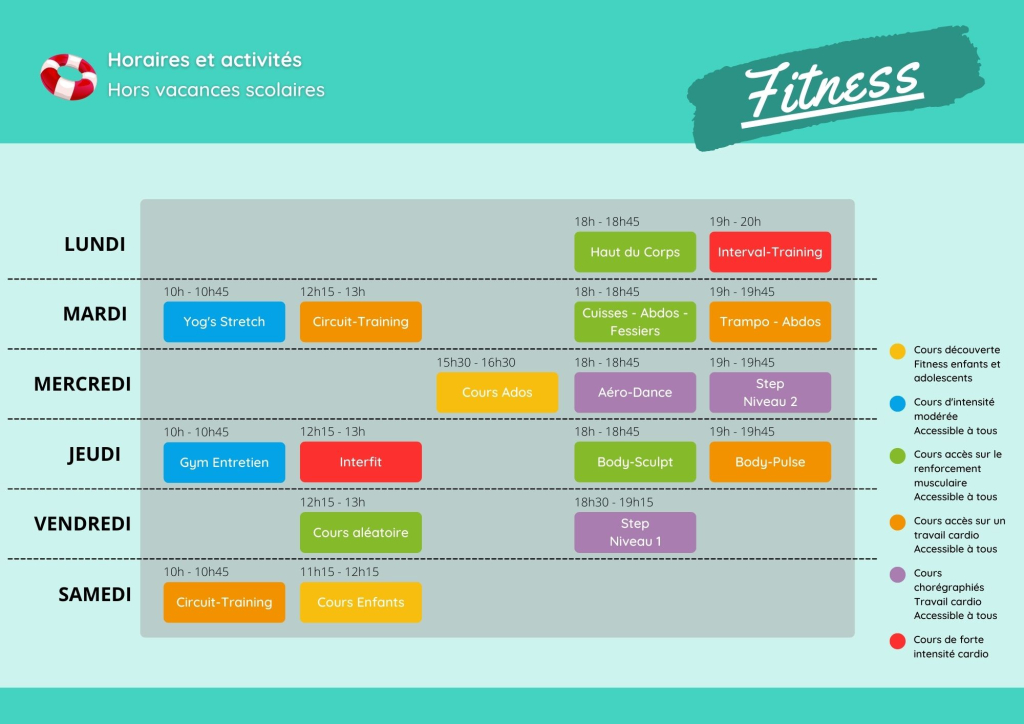 Horaires et activités
Hors vacances scolaires

Fitness

LUNDI
18h - 18h45
Haut du Corps
19h - 20h
Interval-Training

MARDI
10h - 10h45
Yog's Stretch
12h15 - 13h
Circuit-Training
18h - 18h45
Cuisses - Abdos - Fessiers
19h - 19h45
Trampo - Abdos

MERCREDI
15h30 - 16h30
Cours Ados
18h - 18h45
Aéro-Dance
19h - 19h45
Step Niveau 2

JEUDI
10h - 10h45
Gym Entretien
12h15 - 13h
Interfit
18h - 18h45
Body-Sculpt
19h - 19h45
Body-Pulse

VENDREDI
12h15 - 13h
Cours aléatoire
18h30 - 19h15
Step Niveau 1

SAMEDI
10h - 10h45
Circuit-Training
11h15 - 12h15
Cours Enfants

Cours découverte Fitness enfants et adolescents

Cours d'intensité modérée
Accessible à tous

Cours accès sur le renforcement musculaire
Accessible à tous

Cours accès sur un travail cardio
Accessible à tous

Cours chorégraphiés
Travail cardio
Accessible à tous

Cours de forte intensité cardio